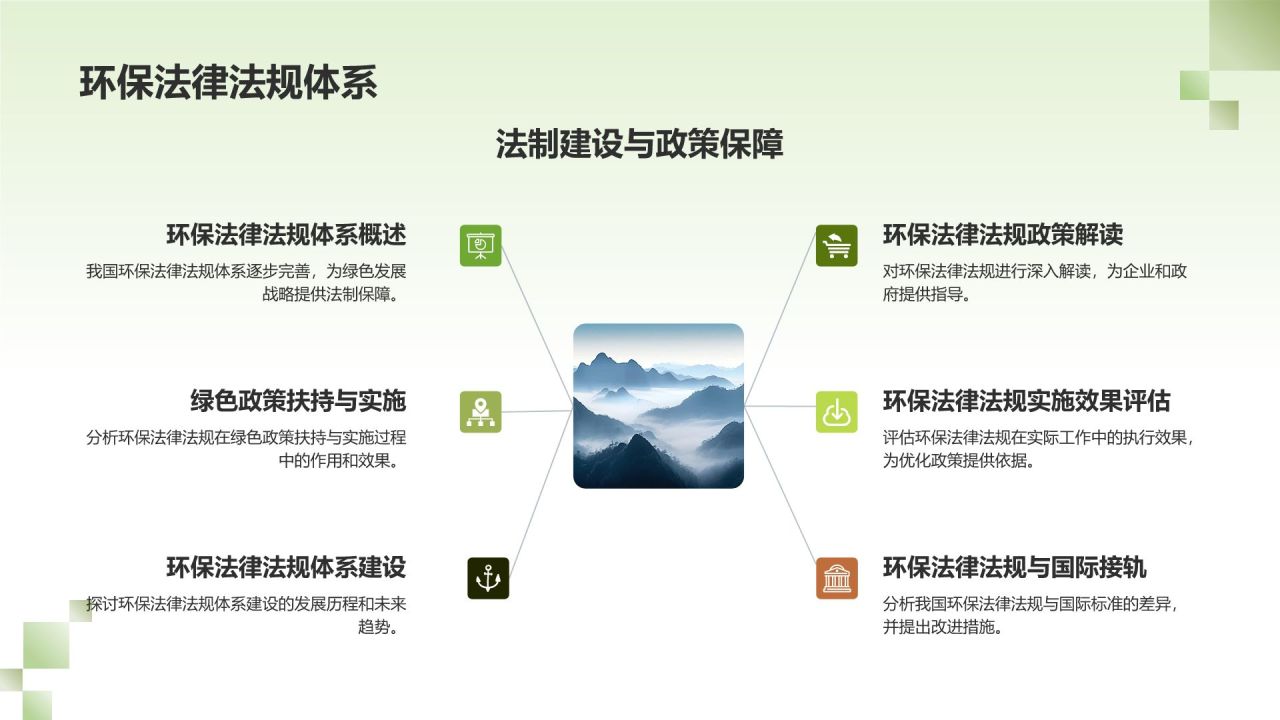 环保法律法规体系

法制建设与政策保障

环保法律法规体系概述

我国环保法律法规体系逐步完善，为绿色发展战略提供法制保障。

绿色政策扶持与实施

分析环保法律法规在绿色政策扶持与实施过程中的作用和效果。

环保法律法规体系建设

探讨环保法律法规体系建设的发展历程和未来趋势。

环保法律法规政策解读

对环保法律法规进行深入解读，为企业和政府提供指导。

环保法律法规实施效果评估

评估环保法律法规在实际工作中的执行效果，为优化政策提供依据。

环保法律法规与国际接轨

分析我国环保法律法规与国际标准的差异，并提出改进措施。